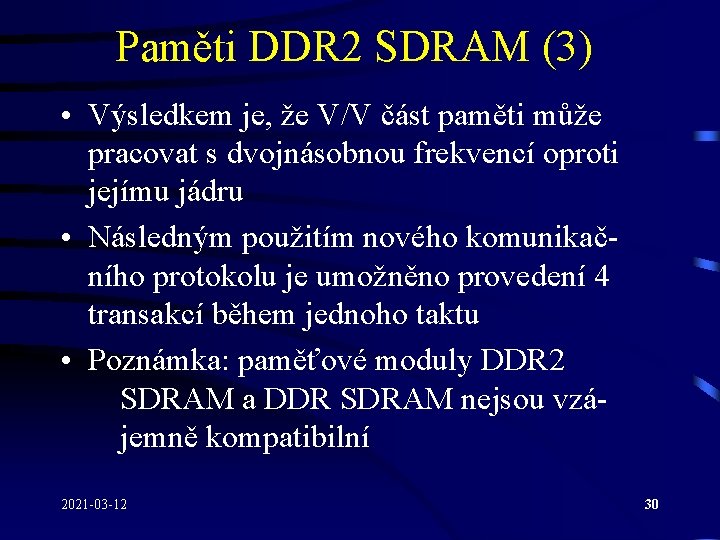 Paměti DDR2 SDRAM (3)

• Výsledkem je, že V/V část paměti může pracovat s dvojnásobnou frekvencí oproti jejímu jádru

• Následným použitím nového komunikačního protokolu je umožněno provedení 4 transakcí během jednoho taktu

• Poznámka: paměťové moduly DDR2 SDRAM a DDR SDRAM nejsou vzájemně kompatibilní

2021-03-12

30